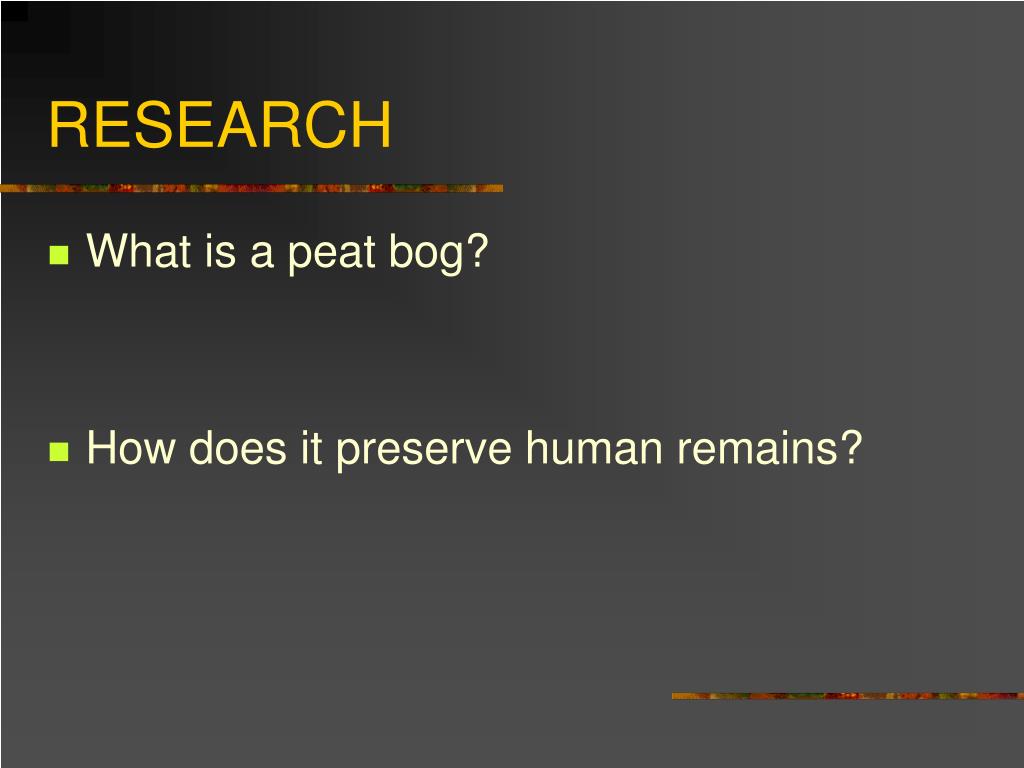 RESEARCH

What is a peat bog?

How does it preserve human remains?